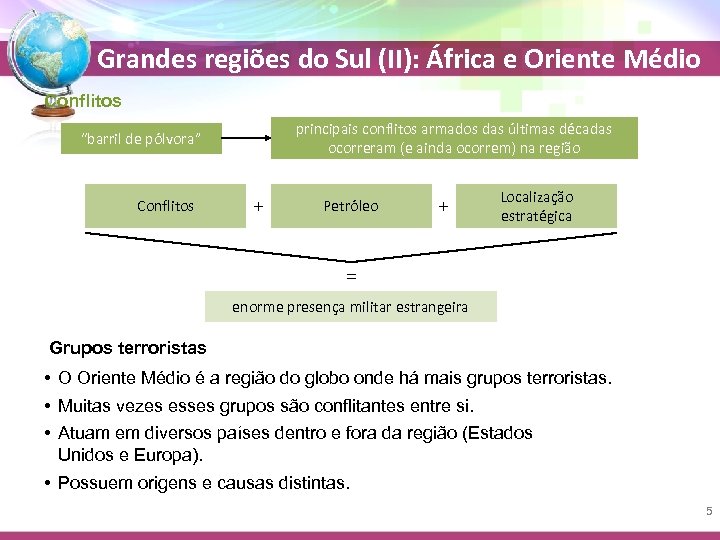 Grandes regiões do Sul (II): África e Oriente Médio

Conflitos

"barril de pólvora"

principais conflitos armados das últimas décadas ocorreram (e ainda ocorrem) na região

Conflitos + Petróleo + Localização estratégica

=

enorme presença militar estrangeira

Grupos terroristas

• O Oriente Médio é a região do globo onde há mais grupos terroristas.
• Muitas vezes esses grupos são conflitantes entre si.
• Atuam em diversos países dentro e fora da região (Estados Unidos e Europa).
• Possuem origens e causas distintas.

5